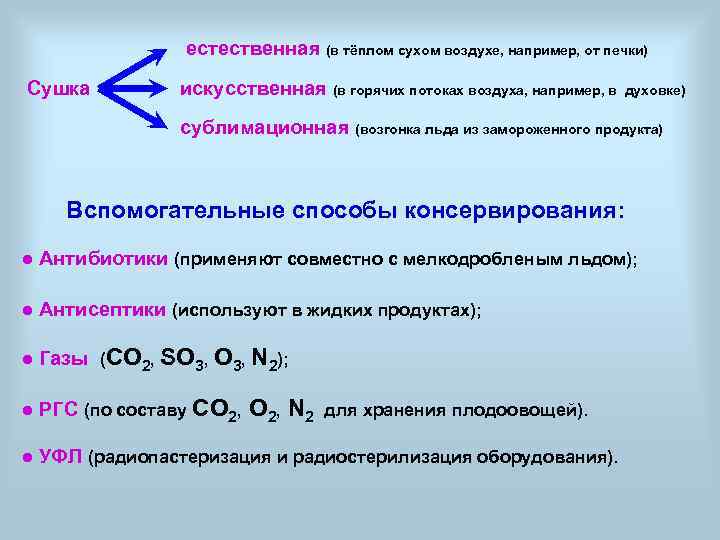 Сушка

естественная (в тёплом сухом воздухе, например, от печки)

искусственная (в горячих потоках воздуха, например, в духовке)

сублимационная (возгонка льда из замороженного продукта)

Вспомогательные способы консервирования:

● Антибиотики (применяют совместно с мелкодробленым льдом);

● Антисептики (используют в жидких продуктах);

● Газы ($CO_2$, $SO_3$, $O_3$, $N_2$);

● РГС (по составу $CO_2$, $O_2$, $N_2$ для хранения плодоовощей).

● УФЛ (радиопастеризация и радиостерилизация оборудования).